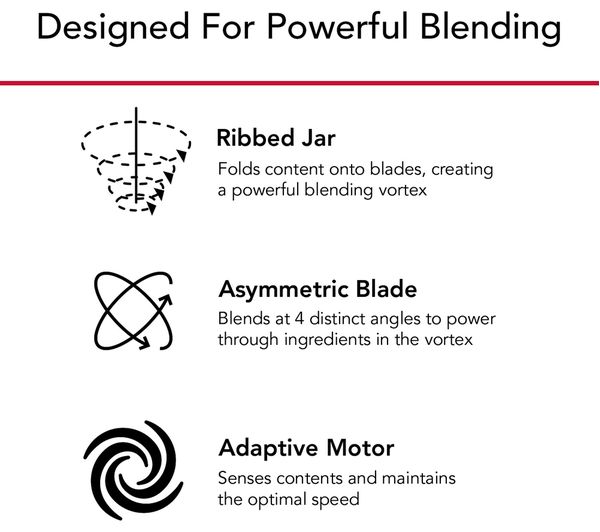 Designed For Powerful Blending

Ribbed Jar
Folds content onto blades, creating a powerful blending vortex

Asymmetric Blade
Blends at 4 distinct angles to power through ingredients in the vortex

Adaptive Motor
Senses contents and maintains the optimal speed